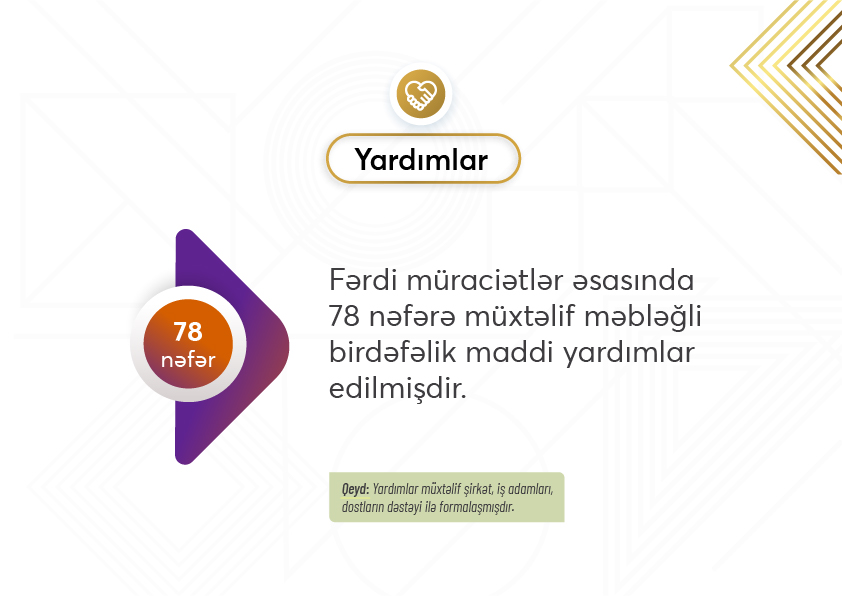 Yardımlar

78 nəfər

Fərdi müraciətlər əsasında 78 nəfərə müxtəlif məbləğli birdəfəlik maddi yardımlar edilmişdir.

Qeyd: Yardımlar müxtəlif şirkət, iş adamları, dostların dəstəyi ilə formalaşmışdır.